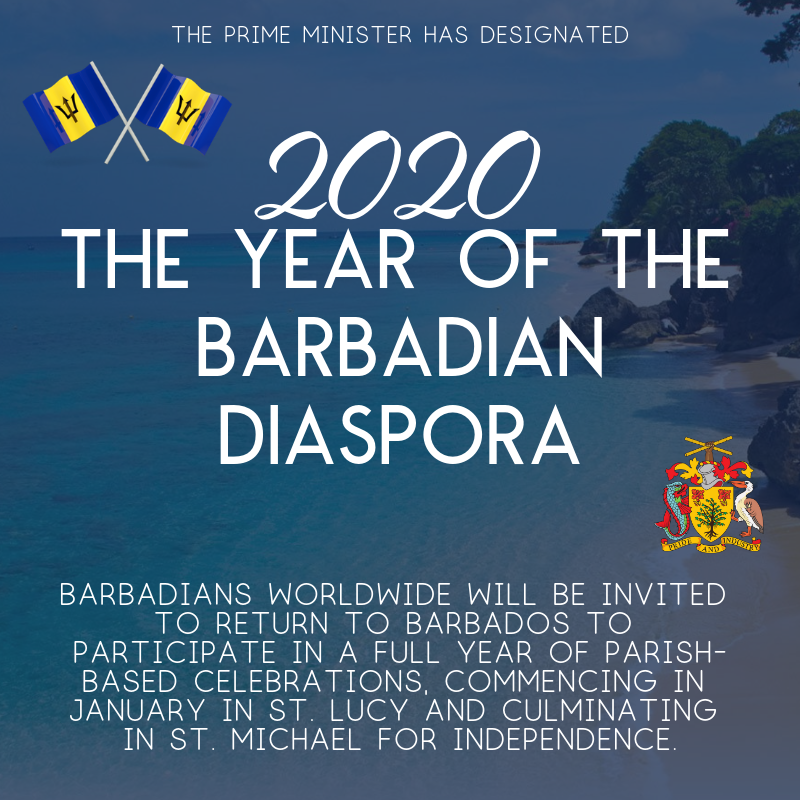 THE PRIME MINISTER HAS DESIGNATED

2020

THE YEAR OF THE BARBADIAN DIASPORA

PRIDE AND INDUSTRY

BARBADIANS WORLDWIDE WILL BE INVITED TO RETURN TO BARBADOS TO PARTICIPATE IN A FULL YEAR OF PARISH-BASED CELEBRATIONS, COMMENCING IN JANUARY IN ST. LUCY AND CULMINATING IN ST. MICHAEL FOR INDEPENDENCE.